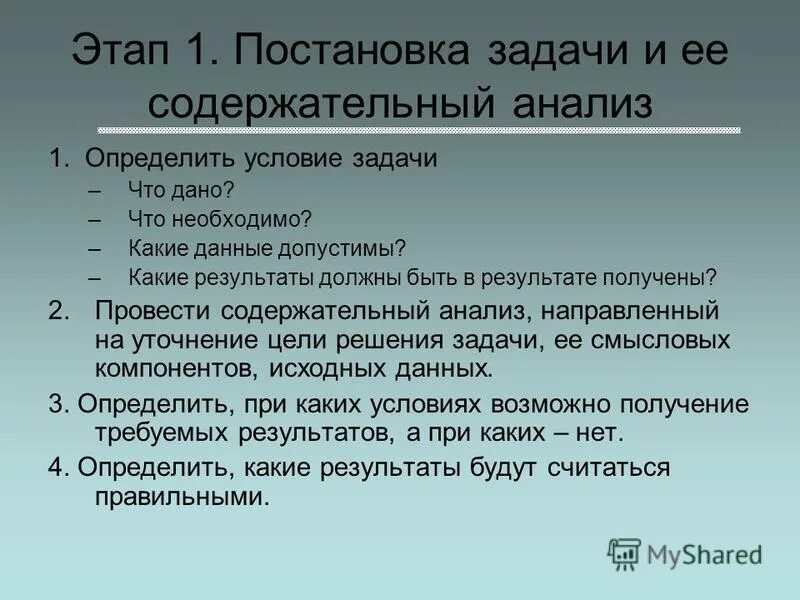 Этап 1. Постановка задачи и ее содержательный анализ

1. Определить условие задачи
– Что дано?
– Что необходимо?
– Какие данные допустимы?
– Какие результаты должны быть в результате получены?

2. Провести содержательный анализ, направленный на уточнение цели решения задачи, ее смысловых компонентов, исходных данных.

3. Определить, при каких условиях возможно получение требуемых результатов, а при каких – нет.

4. Определить, какие результаты будут считаться правильными.

MyShared